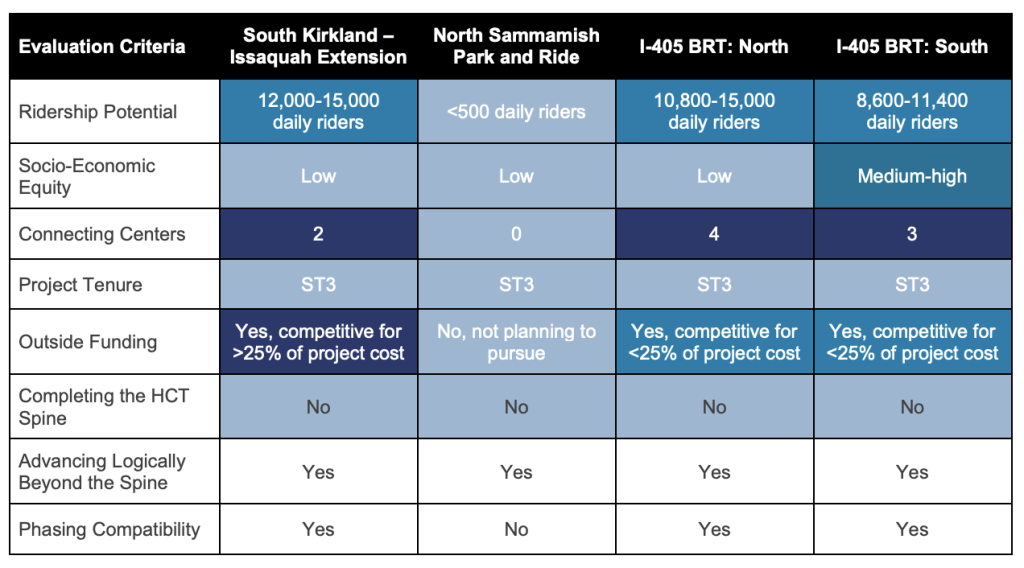 | Evaluation Criteria | South Kirkland – Issaquah Extension | North Sammamish Park and Ride | I-405 BRT: North | I-405 BRT: South |
|---|---|---|---|---|
| Ridership Potential | 12,000-15,000 daily riders | <500 daily riders | 10,800-15,000 daily riders | 8,600-11,400 daily riders |
| Socio-Economic Equity | Low | Low | Low | Medium-high |
| Connecting Centers | 2 | 0 | 4 | 3 |
| Project Tenure | ST3 | ST3 | ST3 | ST3 |
| Outside Funding | Yes, competitive for >25% of project cost | No, not planning to pursue | Yes, competitive for <25% of project cost | Yes, competitive for <25% of project cost |
| Completing the HCT Spine | No | No | No | No |
| Advancing Logically Beyond the Spine | Yes | Yes | Yes | Yes |
| Phasing Compatibility | Yes | No | Yes | Yes |